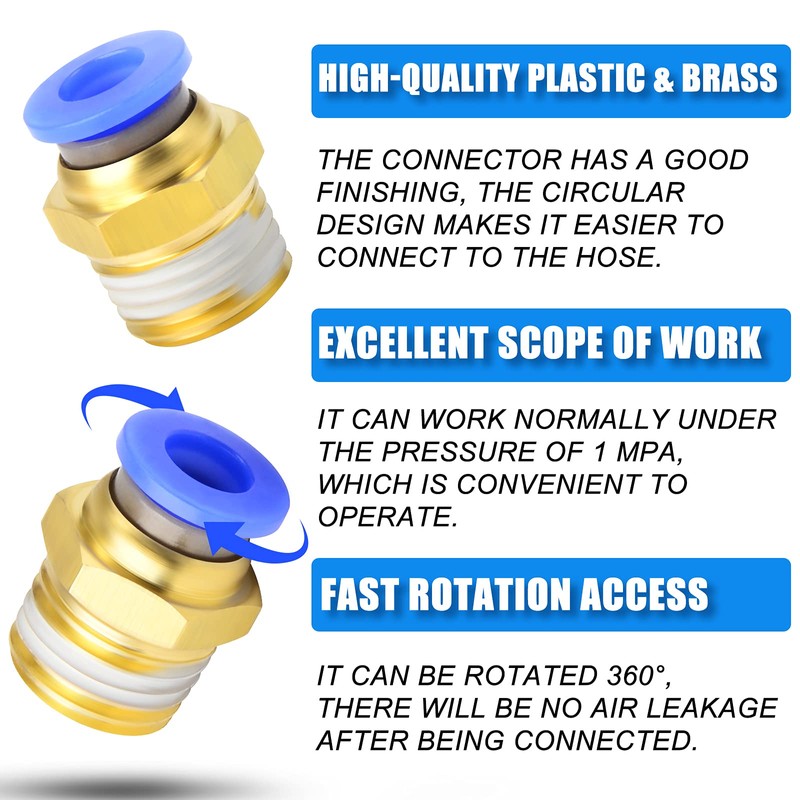 HIGH-QUALITY PLASTIC & BRASS

THE CONNECTOR HAS A GOOD FINISHING, THE CIRCULAR DESIGN MAKES IT EASIER TO CONNECT TO THE HOSE.

EXCELLENT SCOPE OF WORK

IT CAN WORK NORMALLY UNDER THE PRESSURE OF 1 MPA, WHICH IS CONVENIENT TO OPERATE.

FAST ROTATION ACCESS

IT CAN BE ROTATED 360°, THERE WILL BE NO AIR LEAKAGE AFTER BEING CONNECTED.